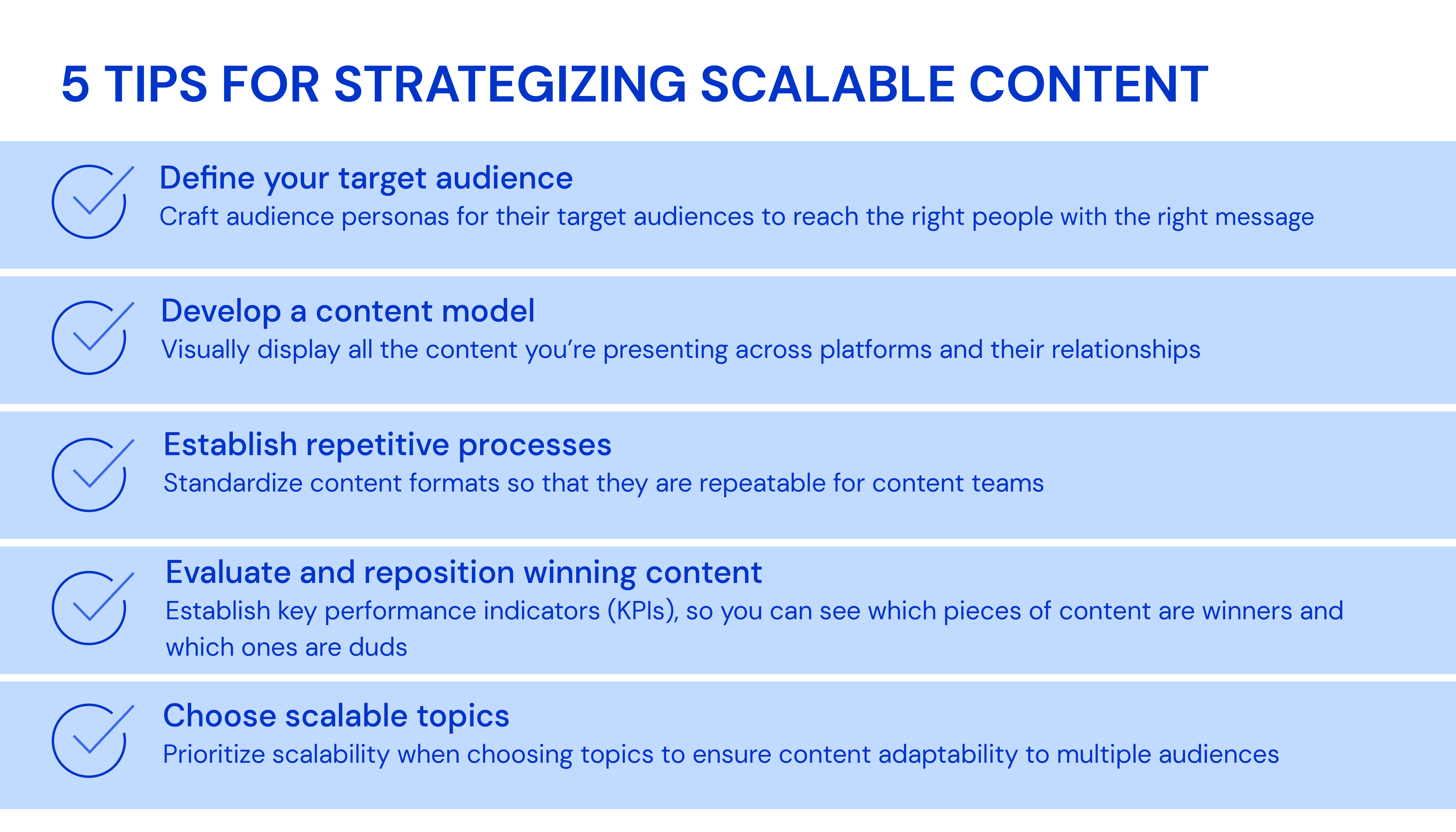 5 TIPS FOR STRATEGIZING SCALABLE CONTENT

Define your target audience
Craft audience personas for their target audiences to reach the right people with the right message

Develop a content model
Visually display all the content you're presenting across platforms and their relationships

Establish repetitive processes
Standardize content formats so that they are repeatable for content teams

Evaluate and reposition winning content
Establish key performance indicators (KPIs), so you can see which pieces of content are winners and which ones are duds

Choose scalable topics
Prioritize scalability when choosing topics to ensure content adaptability to multiple audiences